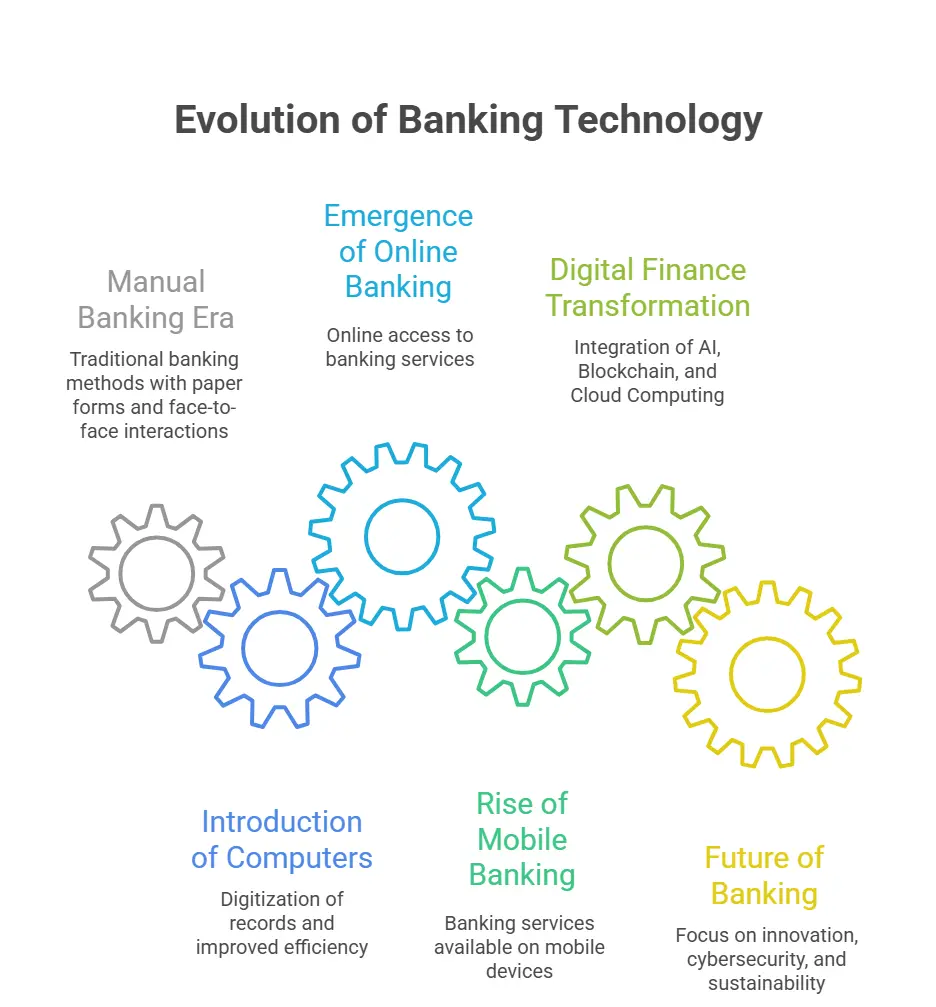 Evolution of Banking Technology

Manual Banking Era

Traditional banking methods with paper forms and face-to-face interactions

Emergence of Online Banking

Online access to banking services

Digital Finance Transformation

Integration of AI, Blockchain, and Cloud Computing

Introduction of Computers

Digitization of records and improved efficiency

Rise of Mobile Banking

Banking services available on mobile devices

Future of Banking

Focus on innovation, cybersecurity, and sustainability